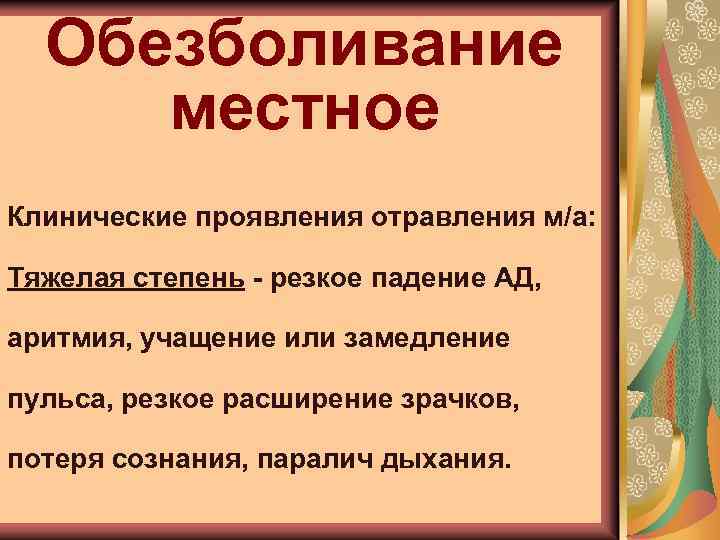 Обезболивание местное

Клинические проявления отравления м/а:

Тяжелая степень - резкое падение АД, аритмия, учащение или замедление пульса, резкое расширение зрачков, потеря сознания, паралич дыхания.